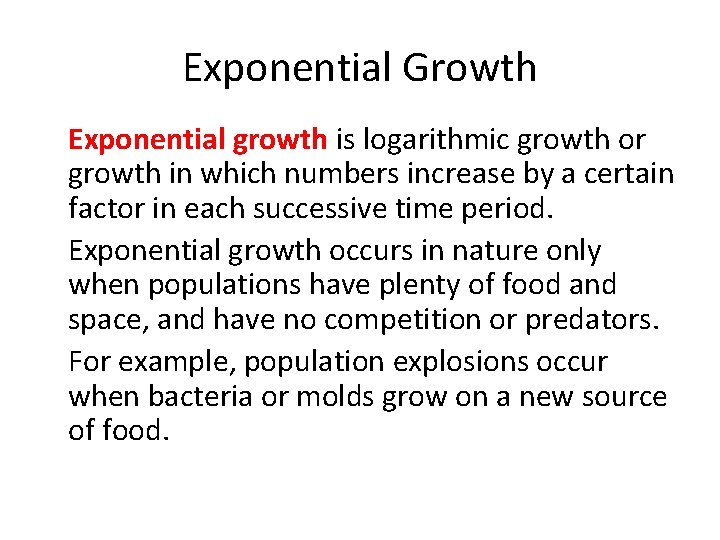 Exponential Growth

Exponential growth is logarithmic growth or growth in which numbers increase by a certain factor in each successive time period.

Exponential growth occurs in nature only when populations have plenty of food and space, and have no competition or predators.

For example, population explosions occur when bacteria or molds grow on a new source of food.